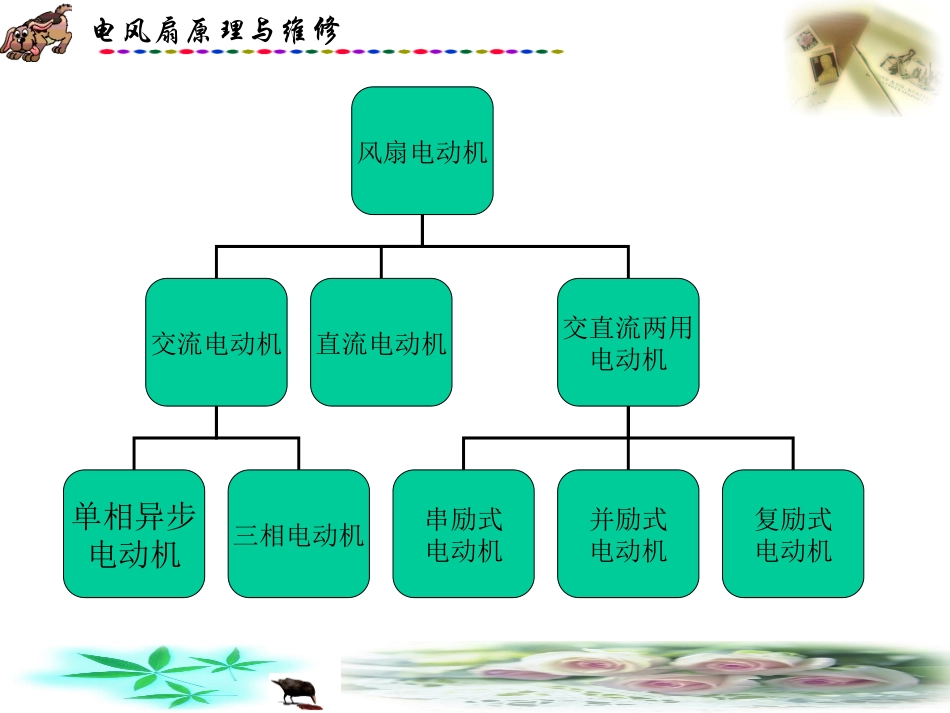 电风扇原理与维修

风扇电动机

交流电动机

直流电动机

交直流两用电动机

单相异步电动机

三相电动机

串励式电动机

并励式电动机

复励式电动机